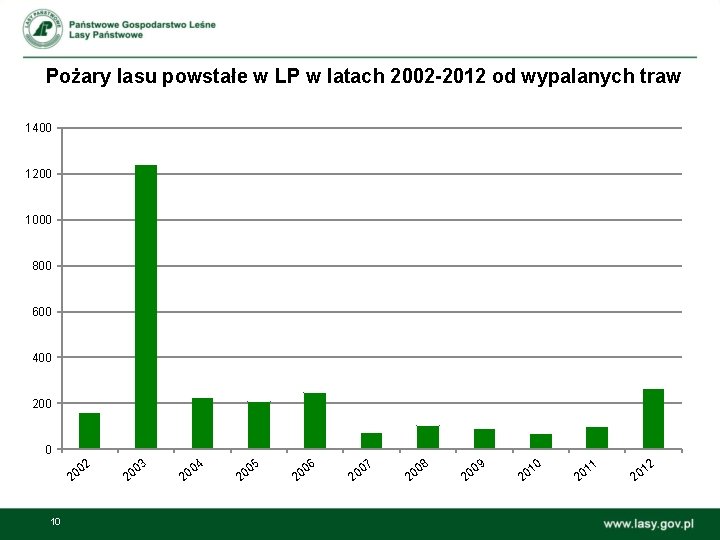 LASY PAŃSTWOWE

Państwowe Gospodarstwo Leśne
Lasy Państwowe

Pożary lasu powstałe w LP w latach 2002-2012 od wypalanych traw

1400
1200
1000
800
600
400
200
0

2002
2003
2004
2005
2006
2007
2008
2009
2010
2011
2012

10

www.lasy.gov.pl